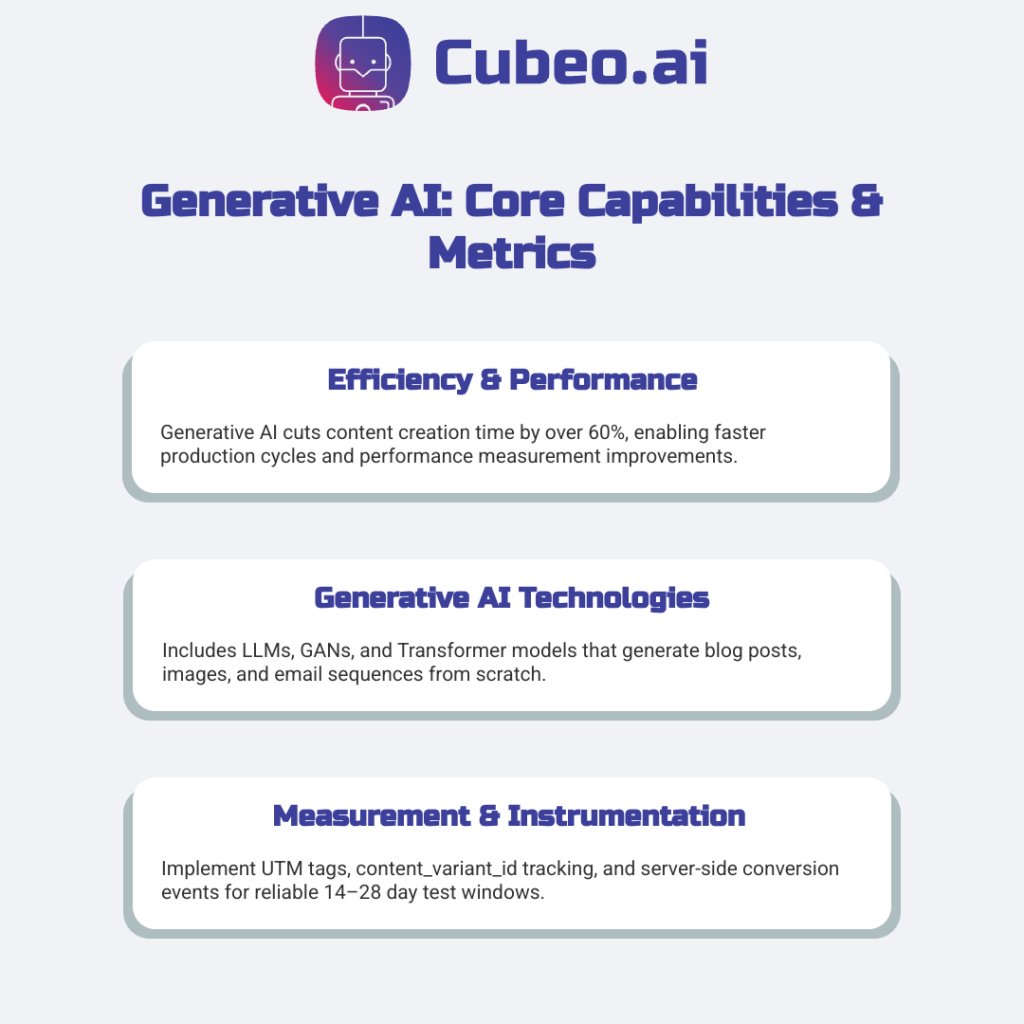 Cubeo.ai

Generative AI: Core Capabilities & Metrics

Efficiency & Performance

Generative AI cuts content creation time by over 60%, enabling faster production cycles and performance measurement improvements.

Generative AI Technologies

Includes LLMs, GANs, and Transformer models that generate blog posts, images, and email sequences from scratch.

Measurement & Instrumentation

Implement UTM tags, content_variant_id tracking, and server-side conversion events for reliable 14–28 day test windows.